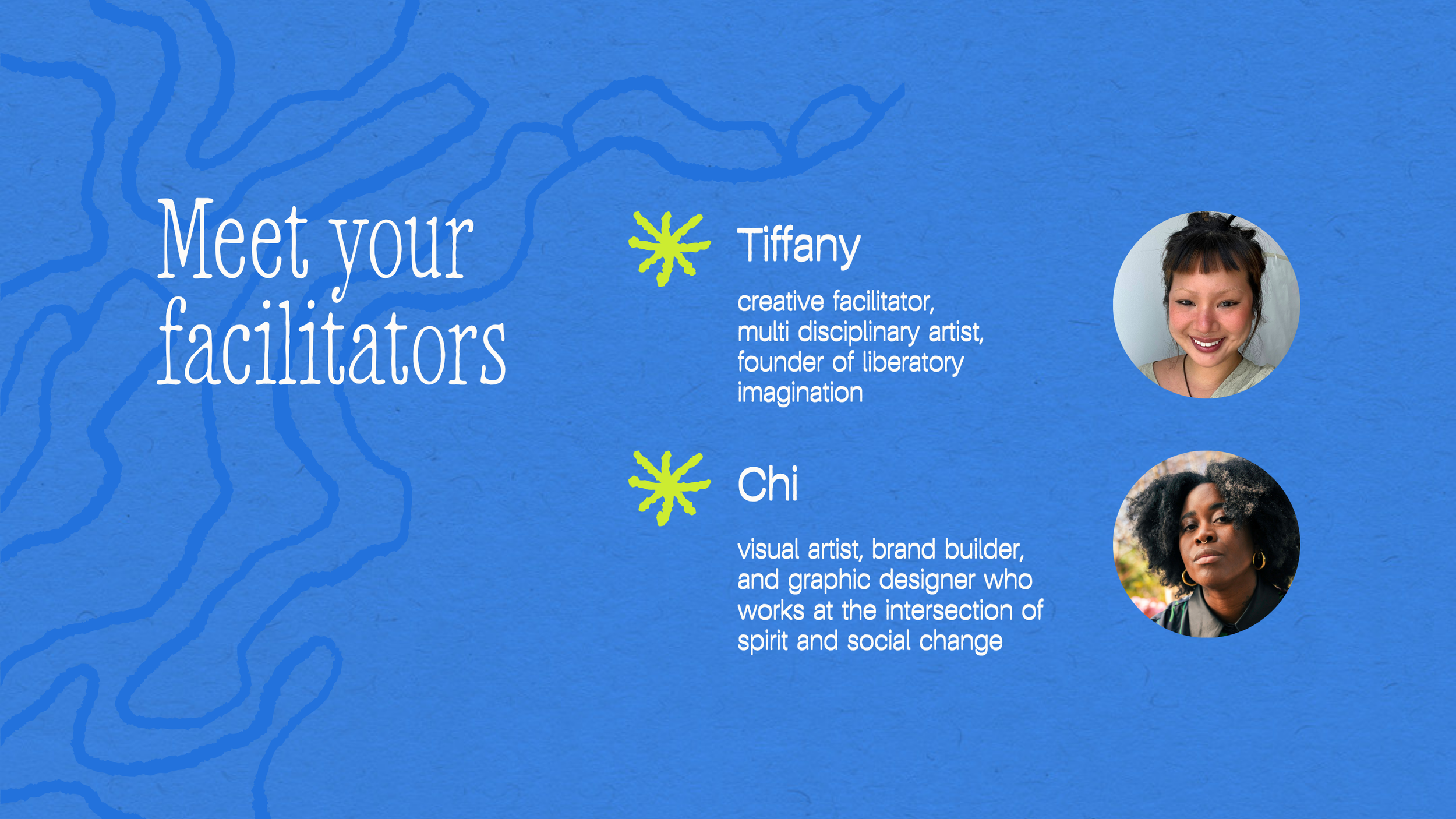 Meet your facilitators

Tiffany

creative facilitator, multi disciplinary artist, founder of liberatory imagination

Chi

visual artist, brand builder, and graphic designer who works at the intersection of spirit and social change